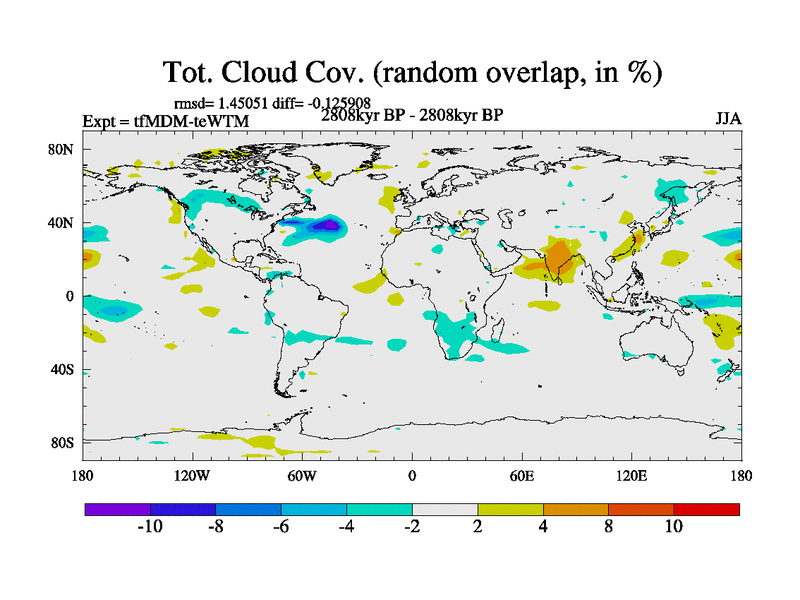 Tot. Cloud Cov. (random overlap, in %)

rmsd= 1.45051 diff= -0.125908

Expt = tfMDM-teWTM

2808kyr BP - 2808kyr BP

JJA

80N

40N

0

40S

80S

180

120W

60W

0

60E

120E

180

-10

-8

-6

-4

-2

2

4

8

10